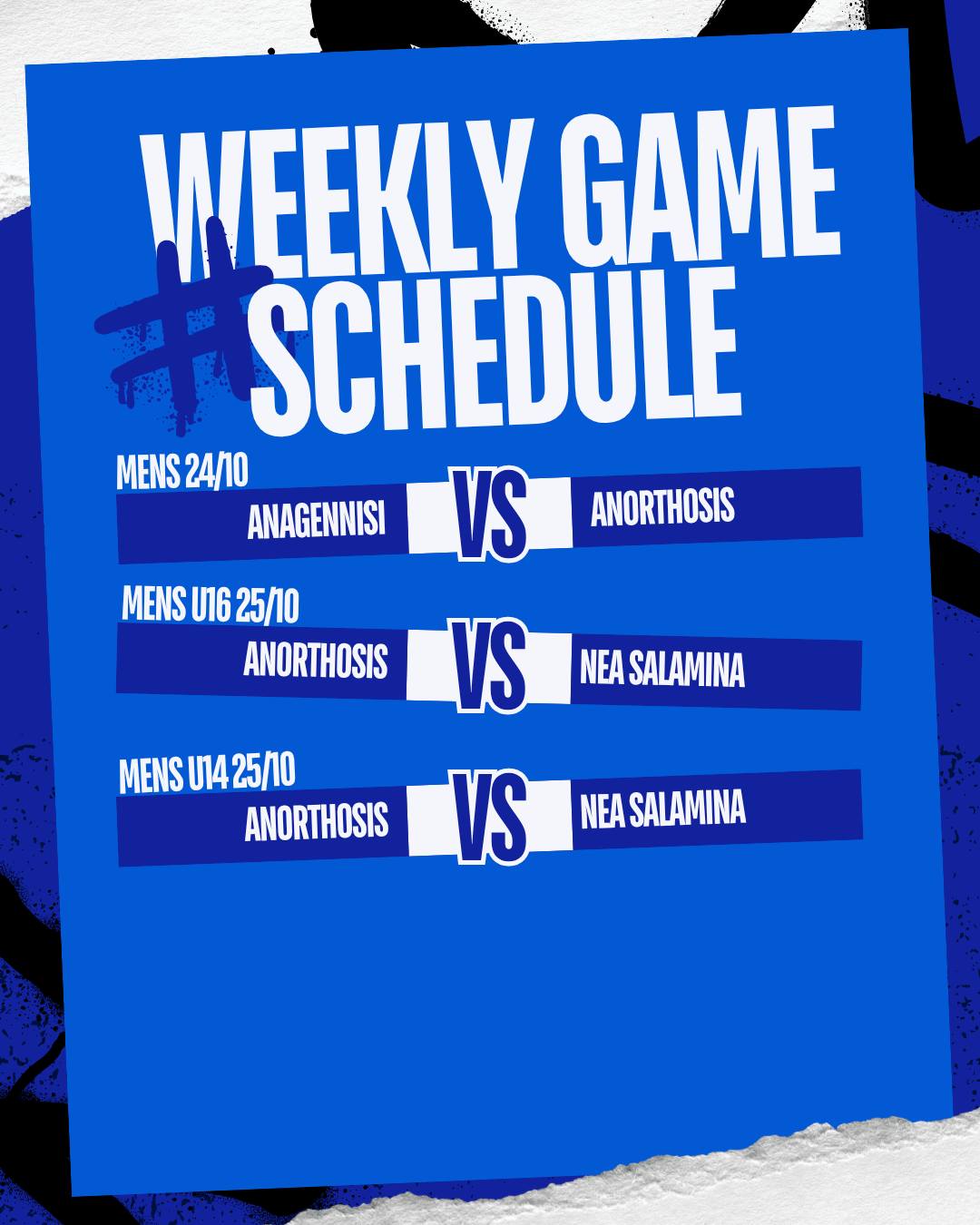 WEEKLY GAME
#SCHEDULE

MENS 24/10
ANAGENNISI VS ANORTHOSIS

MENS U16 25/10
ANORTHOSIS VS NEA SALAMINA

MENS U14 25/10
ANORTHOSIS VS NEA SALAMINA